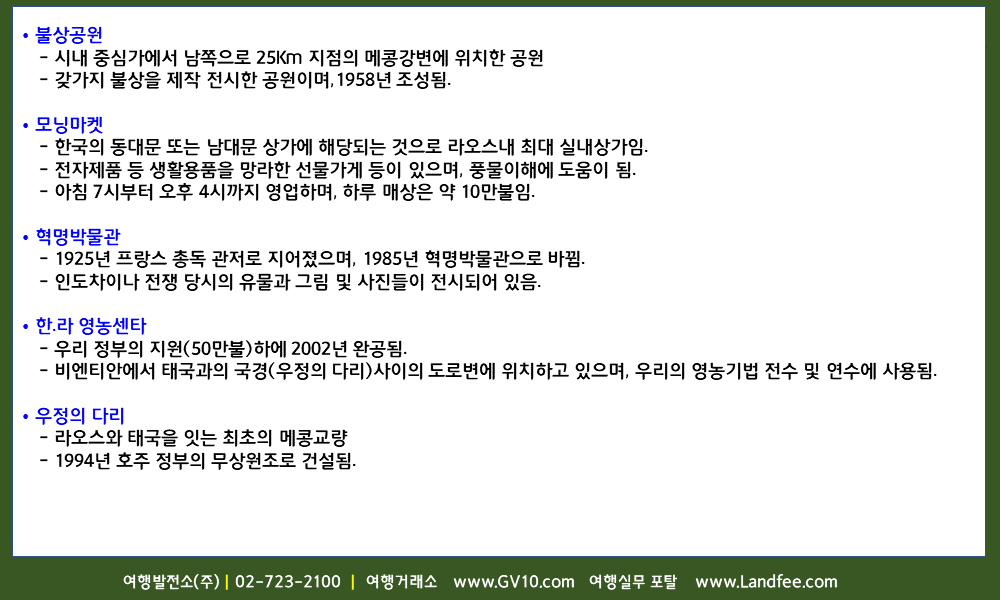 • 불상공원
- 시내 중심가에서 남쪽으로 25Km 지점의 메콩강변에 위치한 공원
- 갖가지 불상을 제작 전시한 공원이며, 1958년 조성됨.

• 모닝마켓
- 한국의 동대문 또는 남대문 상가에 해당되는 것으로 라오스내 최대 실내상가임.
- 전자제품 등 생활용품을 망라한 선물가게 등이 있으며, 풍물이해에 도움이 됨.
- 아침 7시부터 오후 4시까지 영업하며, 하루 매상은 약 10만불임.

• 혁명박물관
- 1925년 프랑스 총독 관저로 지어졌으며, 1985년 혁명박물관으로 바뀜.
- 인도차이나 전쟁 당시의 유물과 그림 및 사진들이 전시되어 있음.

• 한.라 영농센타
- 우리 정부의 지원(50만불)하에 2002년 완공됨.
- 비엔티안에서 태국과의 국경(우정의 다리)사이의 도로변에 위치하고 있으며, 우리의 영농기법 전수 및 연수에 사용됨.

• 우정의 다리
- 라오스와 태국을 잇는 최초의 메콩교량
- 1994년 호주 정부의 무상원조로 건설됨.

여행발전소(주) | 02-723-2100 | 여행거래소 www.GV10.com 여행실무 포탈 www.Landfee.com